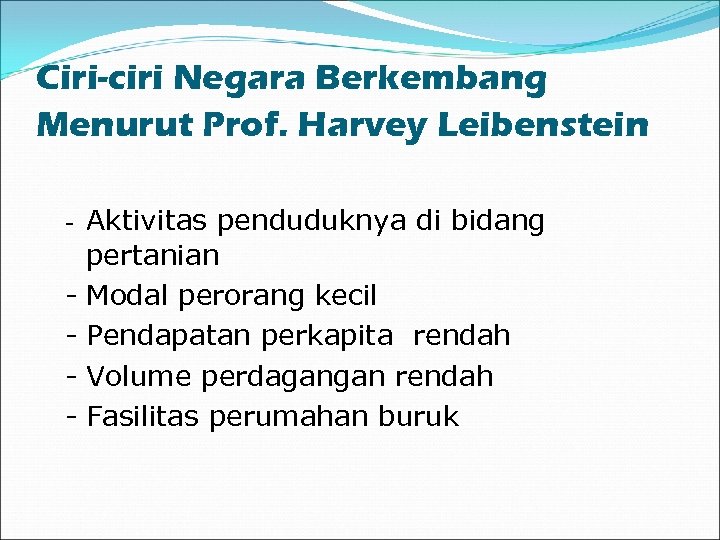 Ciri-ciri Negara Berkembang Menurut Prof. Harvey Leibenstein

- Aktivitas penduduknya di bidang pertanian
- Modal perorang kecil
- Pendapatan perkapita rendah
- Volume perdagangan rendah
- Fasilitas perumahan buruk